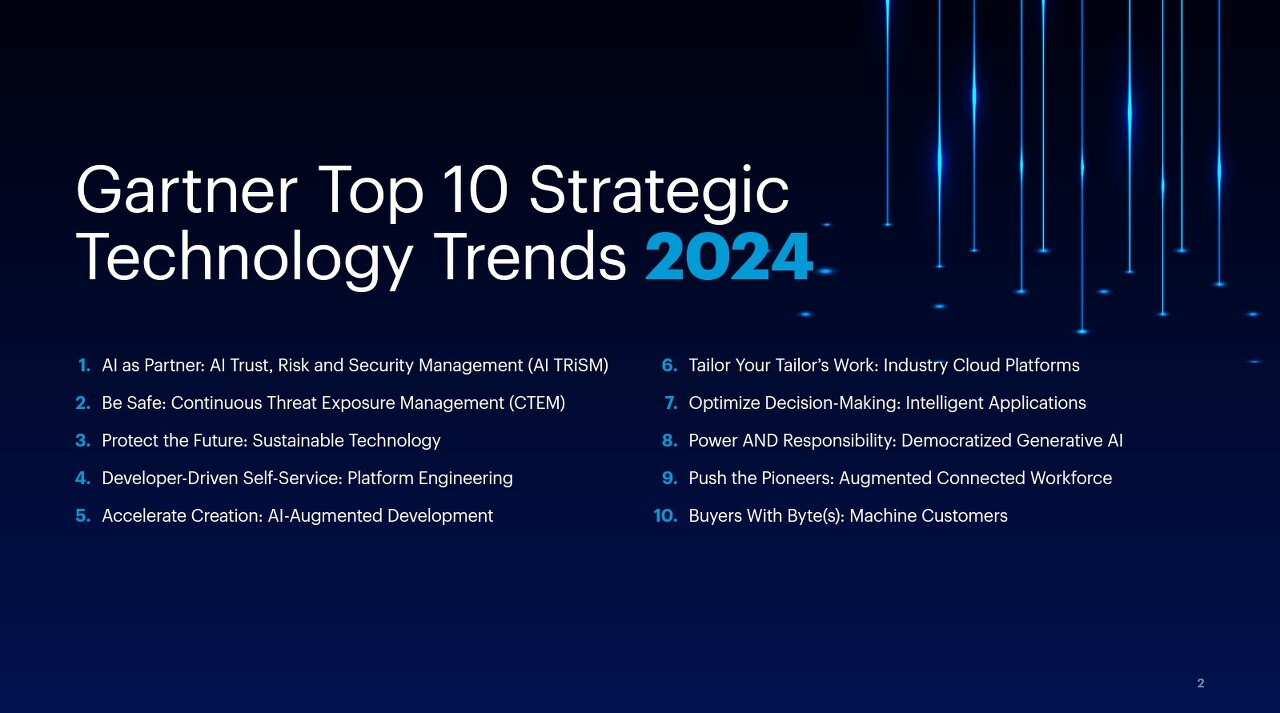 Gartner Top 10 Strategic Technology Trends 2024

1. AI as Partner: AI Trust, Risk and Security Management (AI TRiSM)
2. Be Safe: Continuous Threat Exposure Management (CTEM)
3. Protect the Future: Sustainable Technology
4. Developer-Driven Self-Service: Platform Engineering
5. Accelerate Creation: AI-Augmented Development

6. Tailor Your Tailor's Work: Industry Cloud Platforms
7. Optimize Decision-Making: Intelligent Applications
8. Power AND Responsibility: Democratized Generative AI
9. Push the Pioneers: Augmented Connected Workforce
10. Buyers With Byte(s): Machine Customers

2